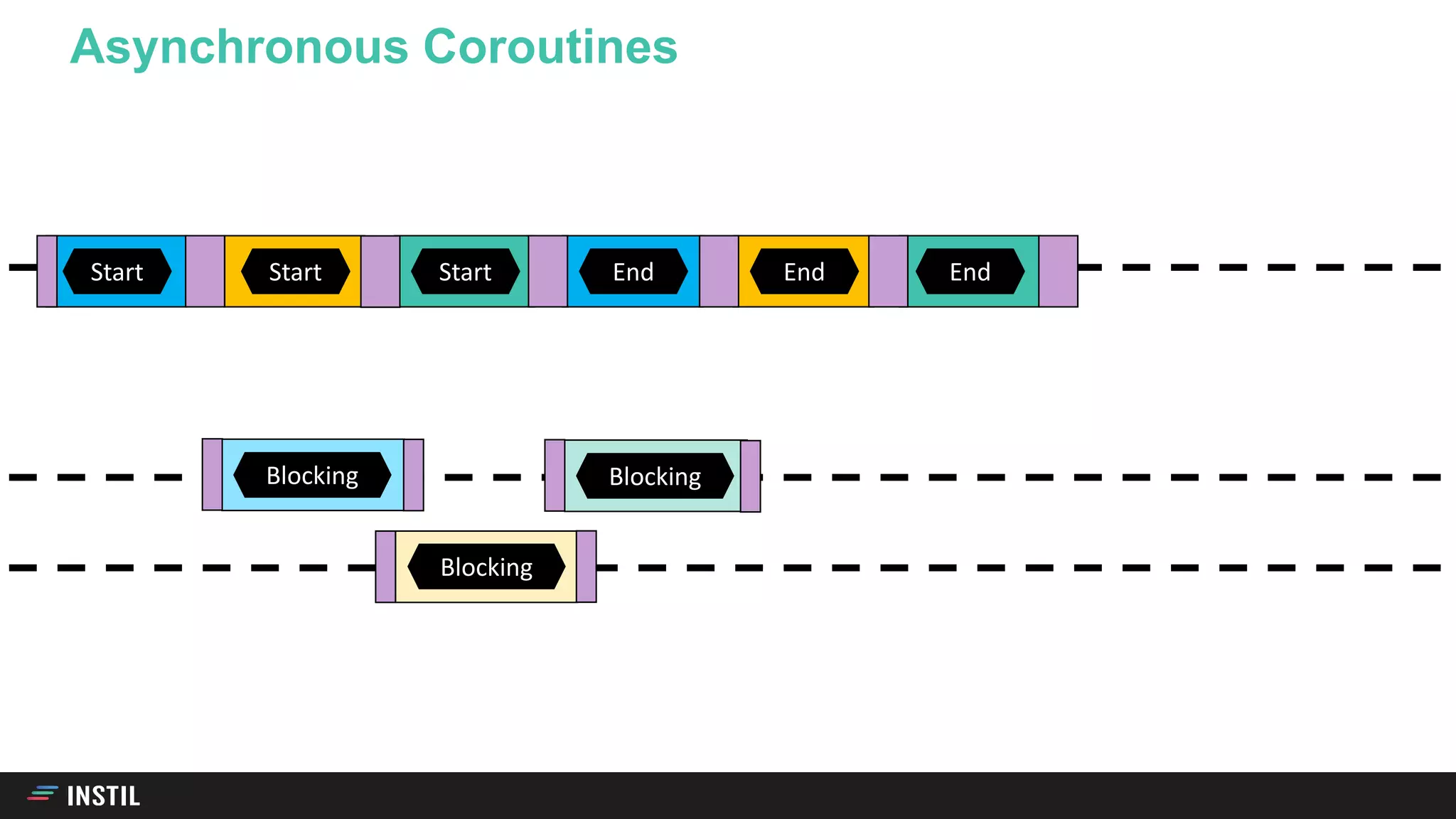 Asynchronous Coroutines

Start Start Start End End End

Blocking Blocking

Blocking

INSTIL